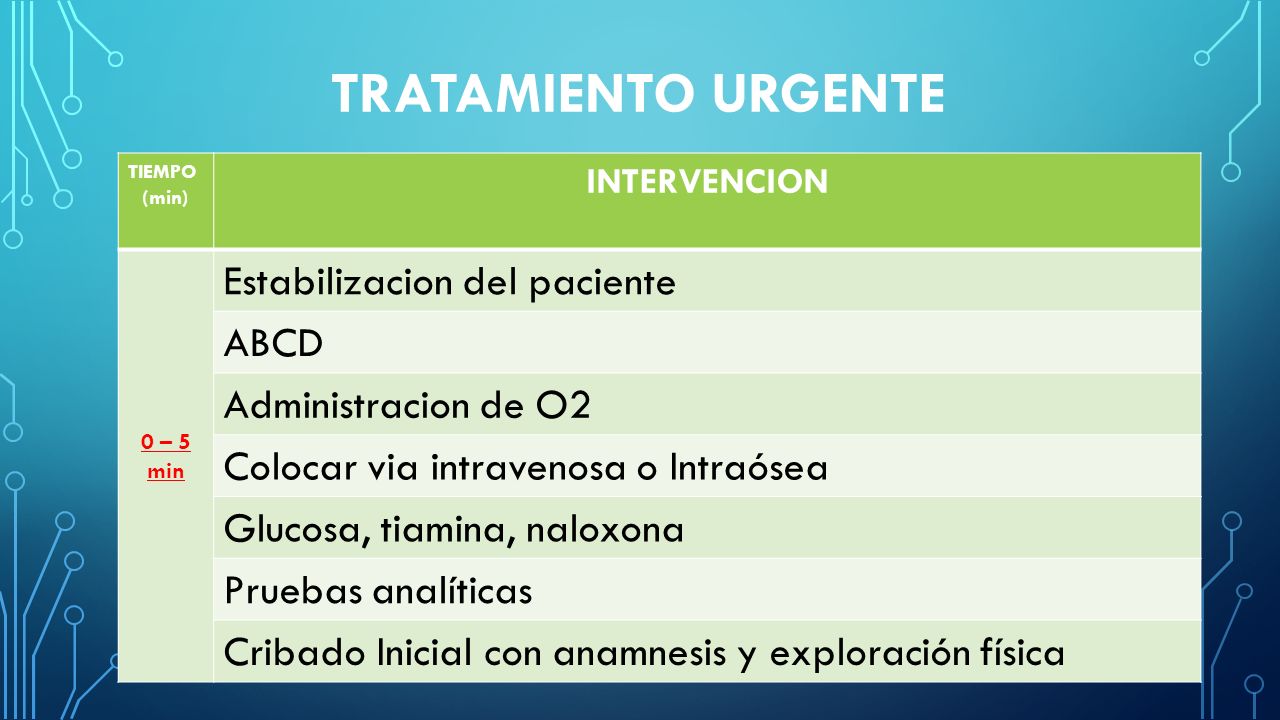 TRATAMIENTO URGENTE

| TIEMPO (min) | INTERVENCION |
|---|---|
| 0 – 5 min | Estabilizacion del paciente |
| | ABCD |
| | Administracion de O2 |
| | Colocar via intravenosa o Intraósea |
| | Glucosa, tiamina, naloxona |
| | Pruebas analíticas |
| | Cribado Inicial con anamnesis y exploración física |